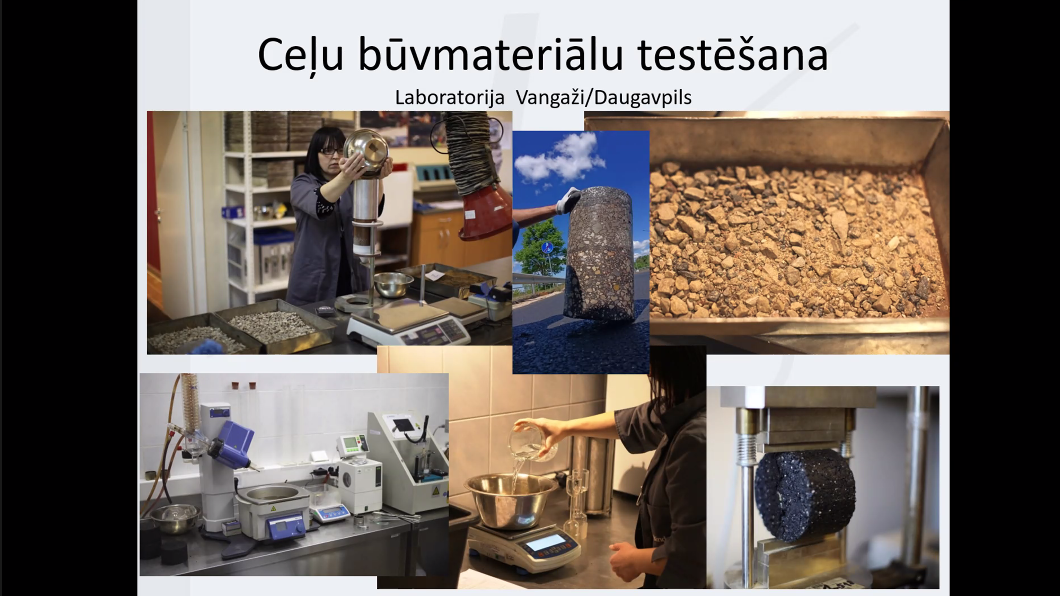 Ceļu būvmateriālu testēšana

Laboratorija Vangaži/Daugavpils